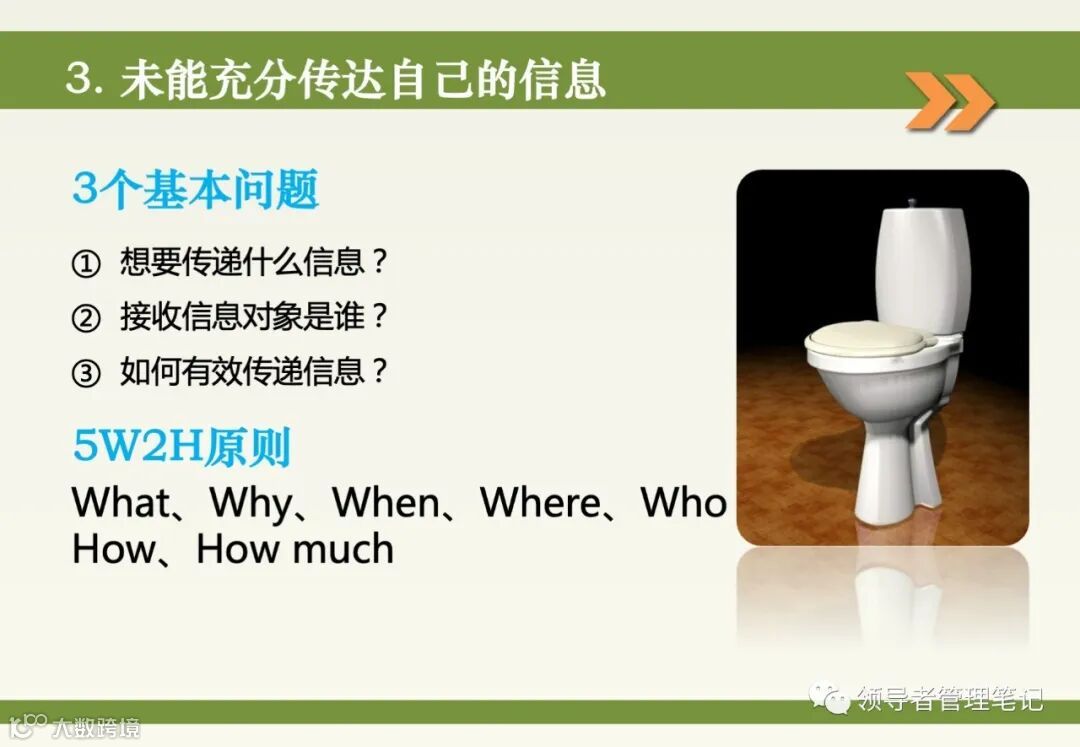 3. 未能充分传达自己的信息

3个基本问题

① 想要传递什么信息？

② 接收信息对象是谁？

③ 如何有效传递信息？

5W2H原则

What、Why、When、Where、Who
How、How much

领导者管理笔记

大数跨境